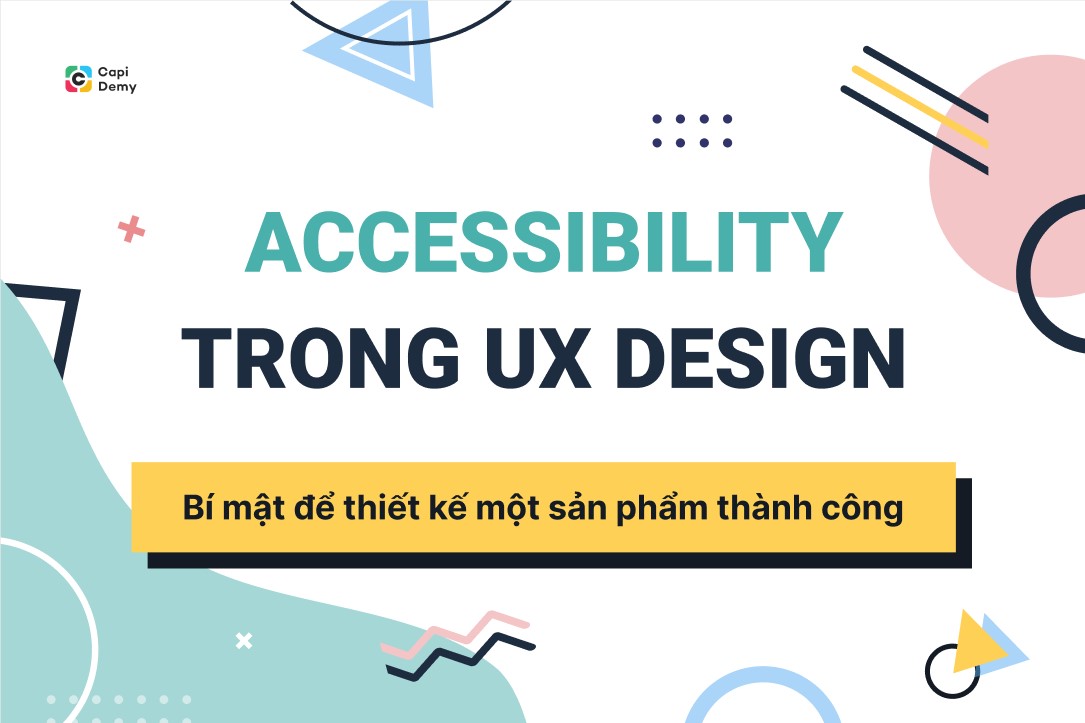 Capi Demy

ACCESSIBILITY TRONG UX DESIGN

Bí mật để thiết kế một sản phẩm thành công